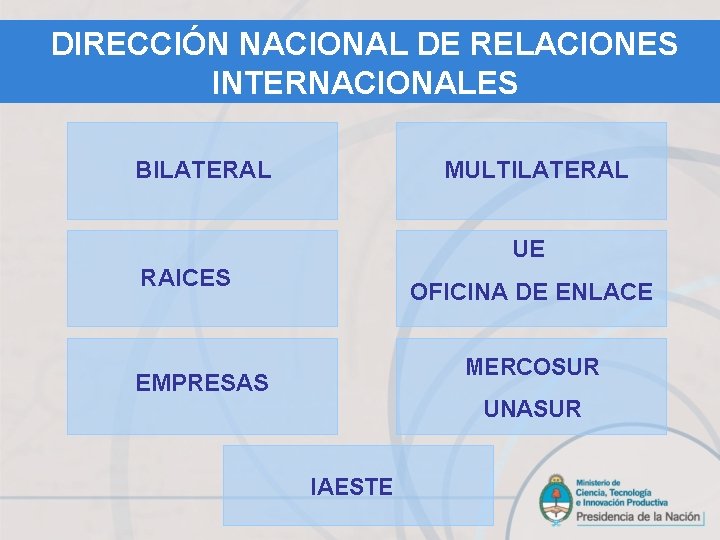 DIRECCIÓN NACIONAL DE RELACIONES INTERNACIONALES

BILATERAL

MULTILATERAL

RAICES

UE

OFICINA DE ENLACE

EMPRESAS

MERCOSUR

UNASUR

IAESTE

Ministerio de Ciencia, Tecnología e Innovación Productiva

Presidencia de la Nación